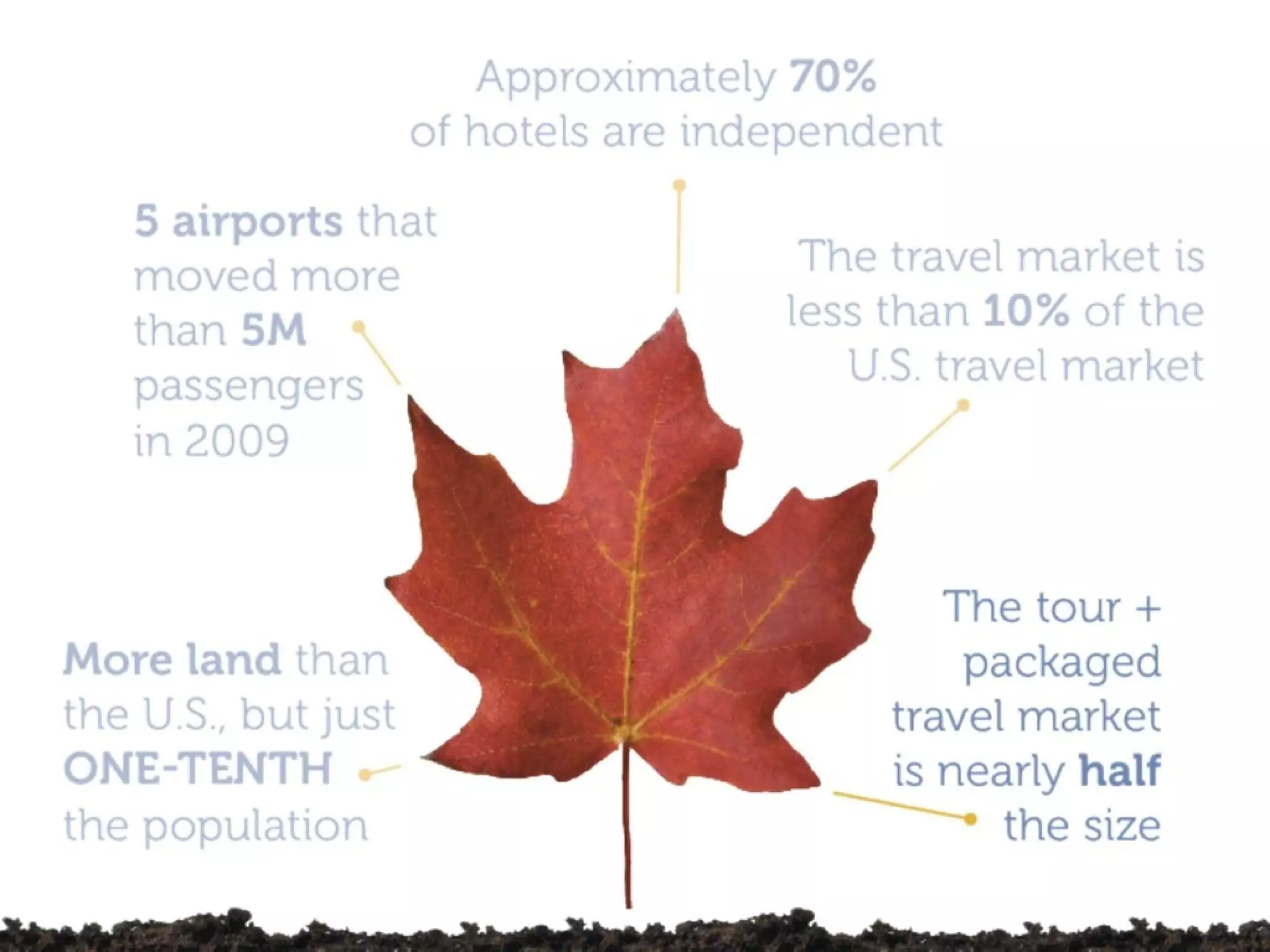 Approximately 70% of hotels are independent

5 airports that moved more than 5M passengers in 2009

The travel market is less than 10% of the U.S. travel market

More land than the U.S., but just ONE-TENTH the population

The tour + packaged travel market is nearly half the size